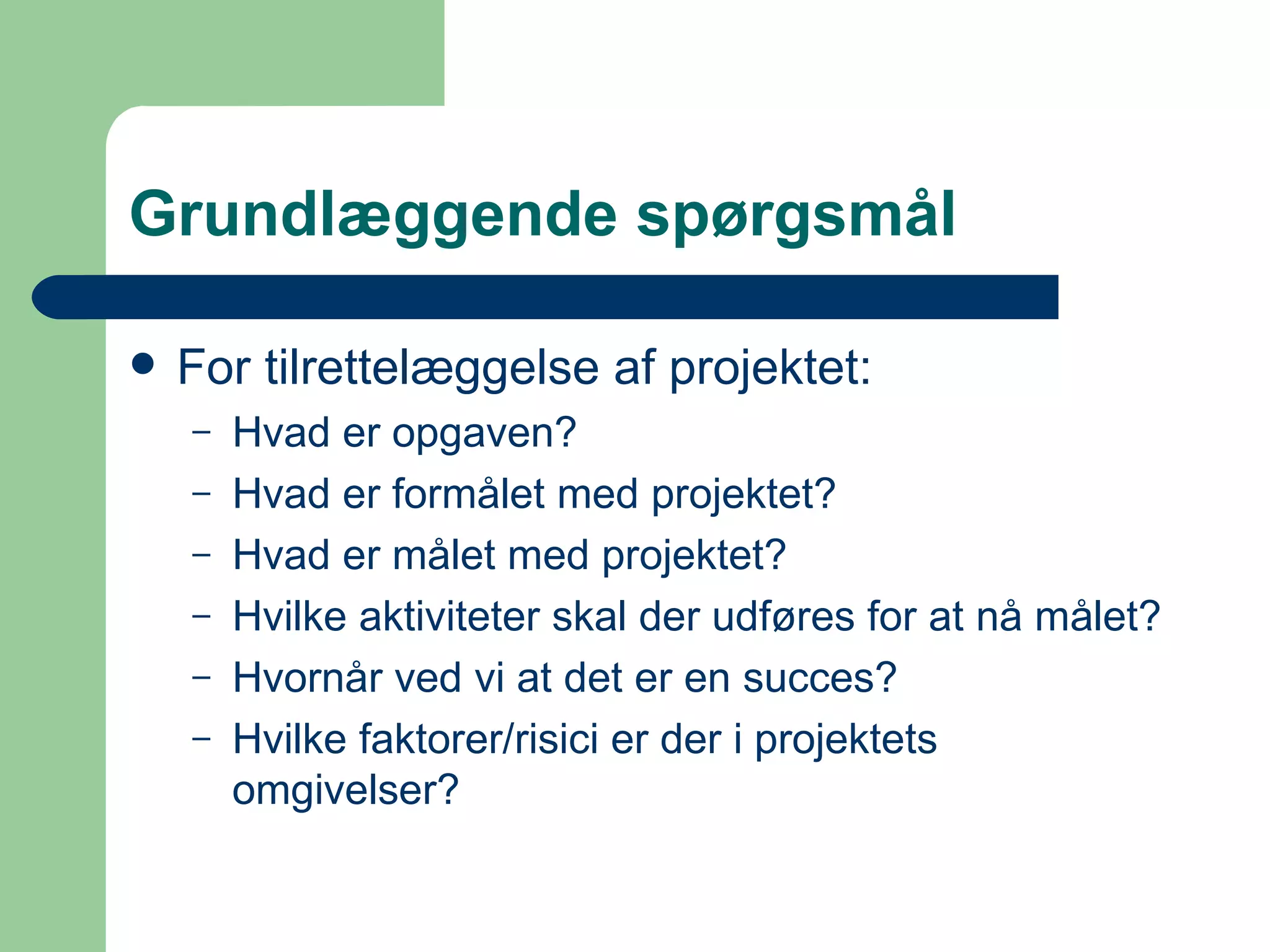 Grundlæggende spørgsmål

• For tilrettelæggelse af projektet:
– Hvad er opgaven?
– Hvad er formålet med projektet?
– Hvad er målet med projektet?
– Hvilke aktiviteter skal der udføres for at nå målet?
– Hvornår ved vi at det er en succes?
– Hvilke faktorer/risici er der i projektets omgivelser?